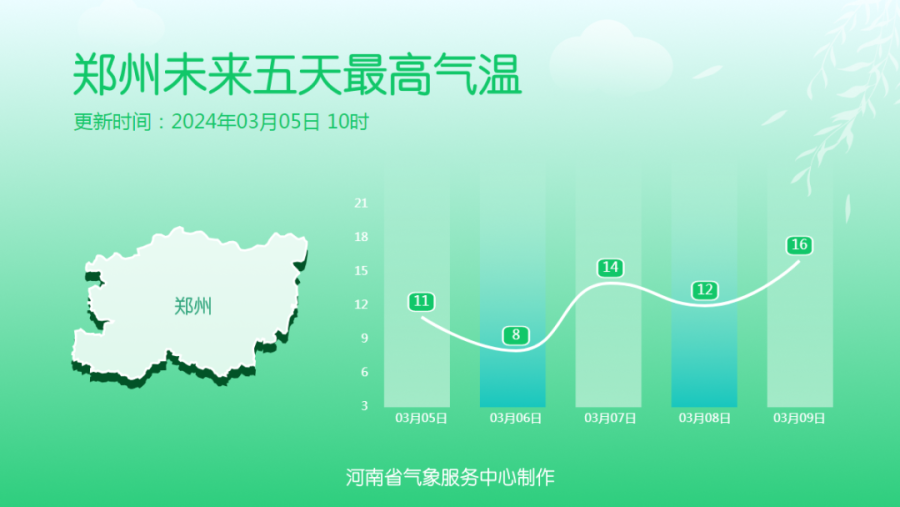 郑州未来五天最高气温

更新时间：2024年03月05日 10时

郑州

21
18
15
12
9
6
3

11
8
14
12
16

03月05日
03月06日
03月07日
03月08日
03月09日

河南省气象服务中心制作